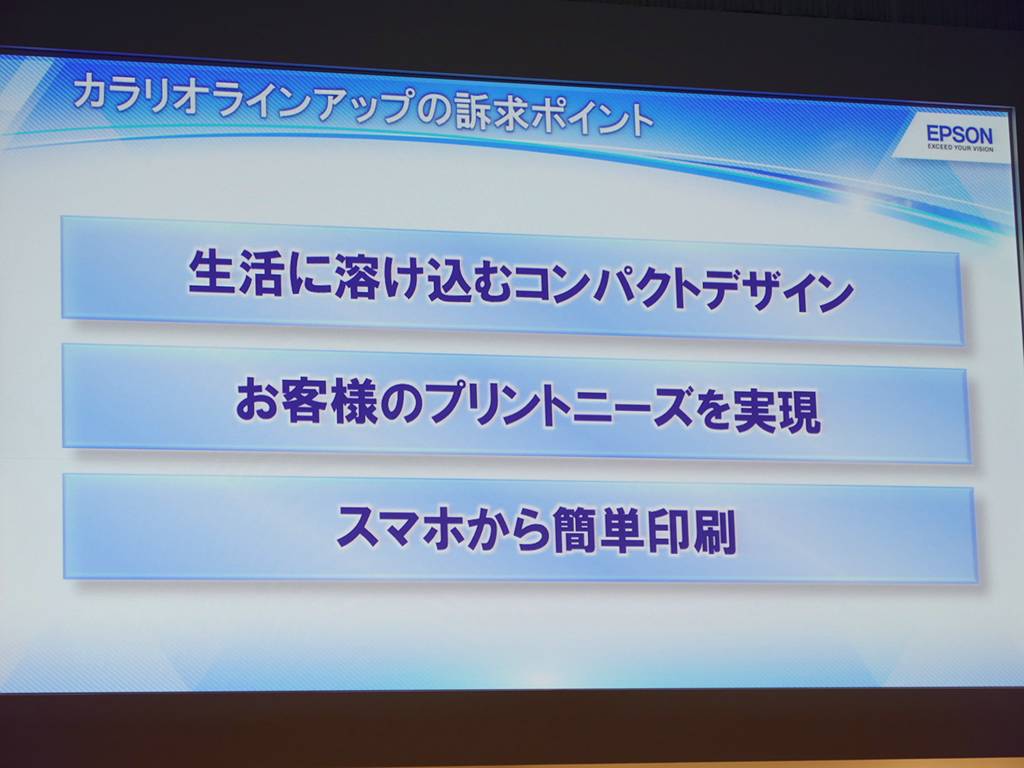 カラリオラインアップの訴求ポイント

EPSON
EXCEED YOUR VISION

生活に溶け込むコンパクトデザイン

お客様のプリントニーズを実現

スマホから簡単印刷